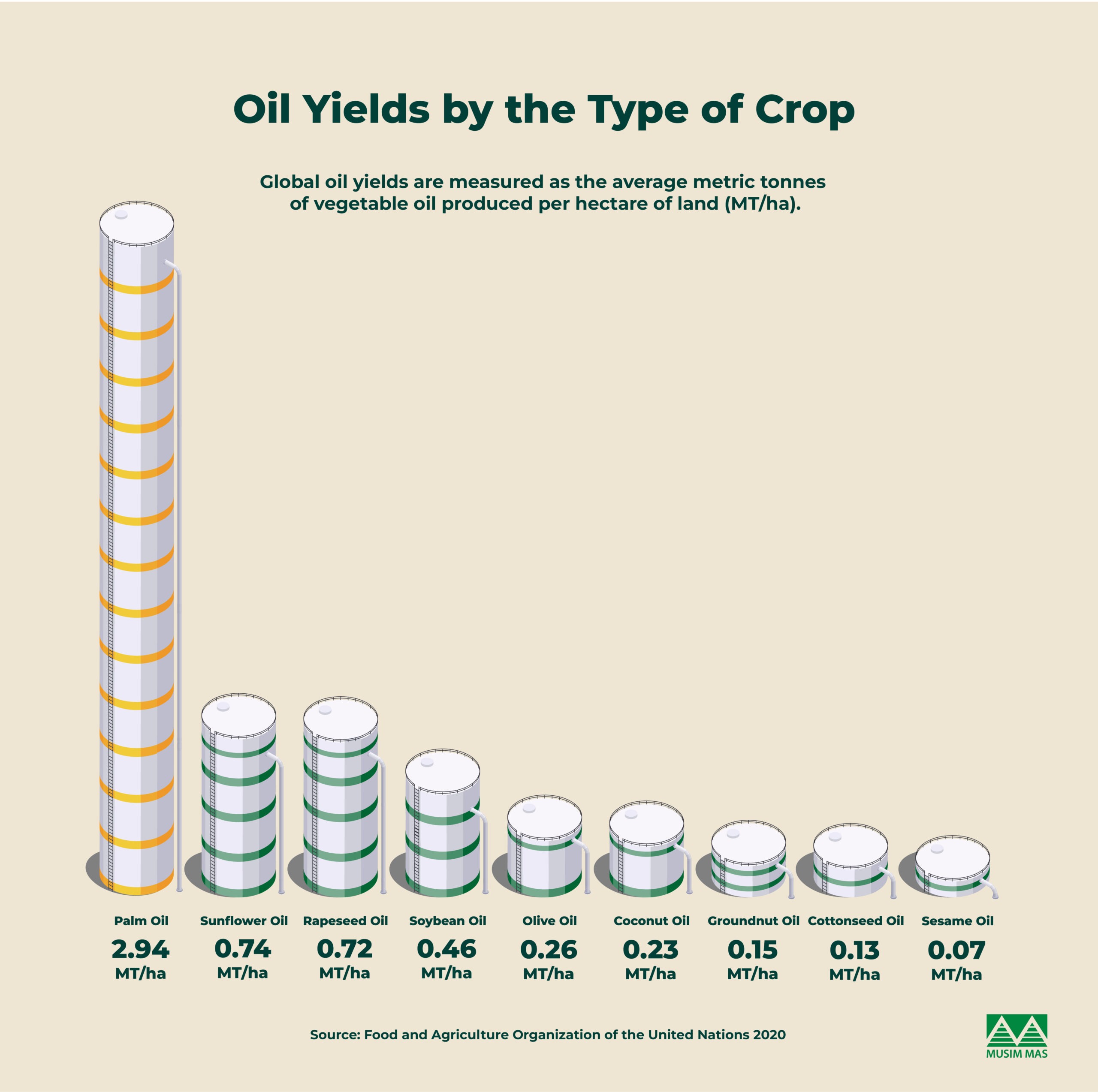 Oil Yields by the Type of Crop

Global oil yields are measured as the average metric tonnes of vegetable oil produced per hectare of land (MT/ha).

Palm Oil
2.94
MT/ha

Sunflower Oil
0.74
MT/ha

Rapeseed Oil
0.72
MT/ha

Soybean Oil
0.46
MT/ha

Olive Oil
0.26
MT/ha

Coconut Oil
0.23
MT/ha

Groundnut Oil
0.15
MT/ha

Cottonseed Oil
0.13
MT/ha

Sesame Oil
0.07
MT/ha

Source: Food and Agriculture Organization of the United Nations 2020

MUSIM MAS